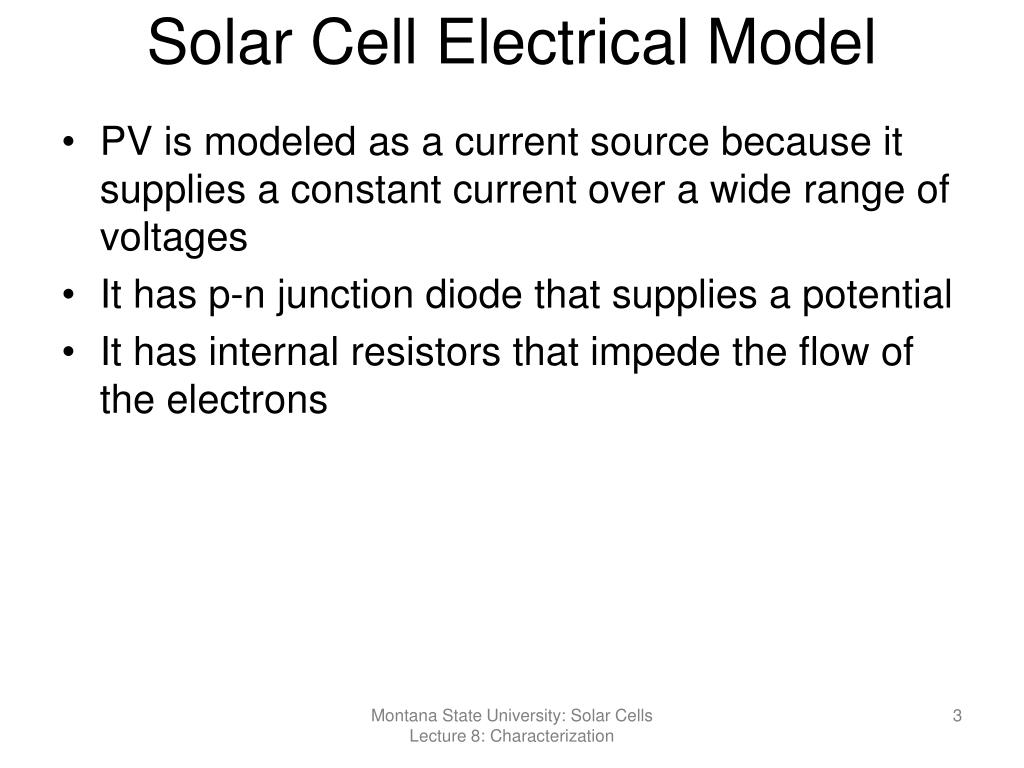 Solar Cell Electrical Model

• PV is modeled as a current source because it supplies a constant current over a wide range of voltages
• It has p-n junction diode that supplies a potential
• It has internal resistors that impede the flow of the electrons

Montana State University: Solar Cells
Lecture 8: Characterization

3